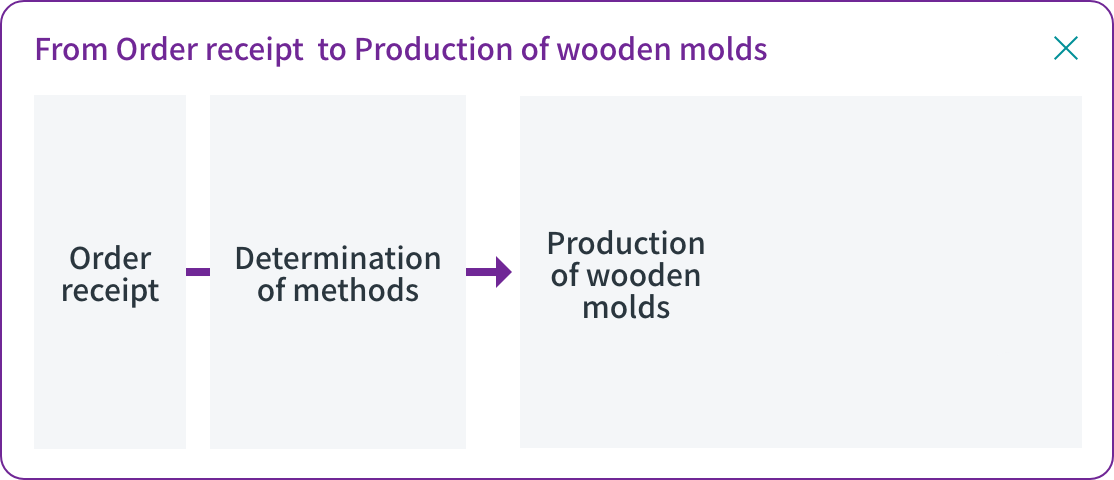 From Order receipt  to Production of wooden molds

Order receipt

Determination of methods

Production of wooden molds